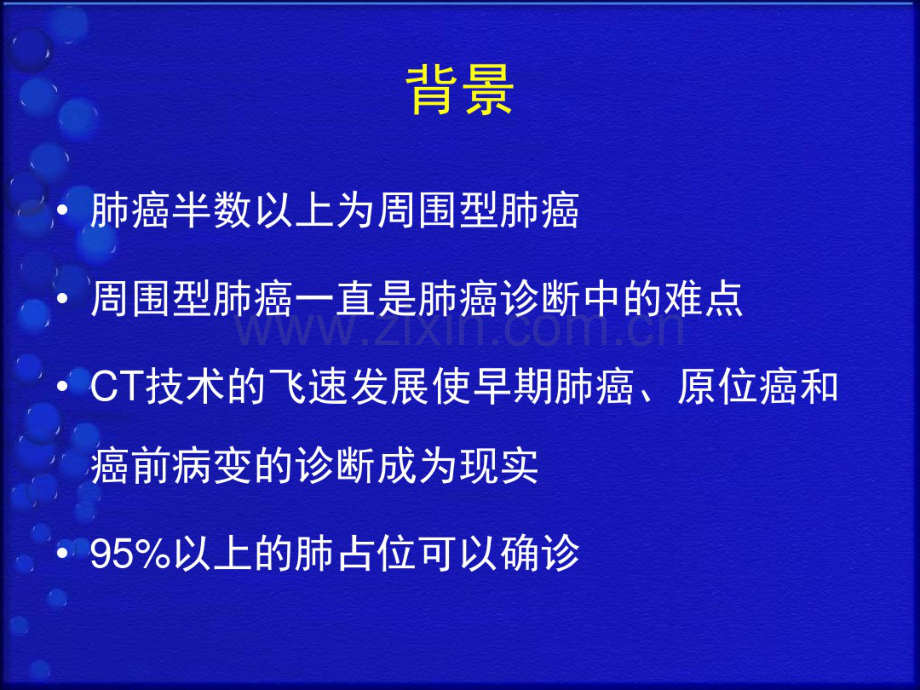 背景

• 肺癌半数以上为周围型肺癌

• 周围型肺癌一直是肺癌诊断中的难点

www.zixin.com.cn

• CT技术的飞速发展使早期肺癌、原位癌和癌前病变的诊断成为现实

• 95%以上的肺占位可以确诊